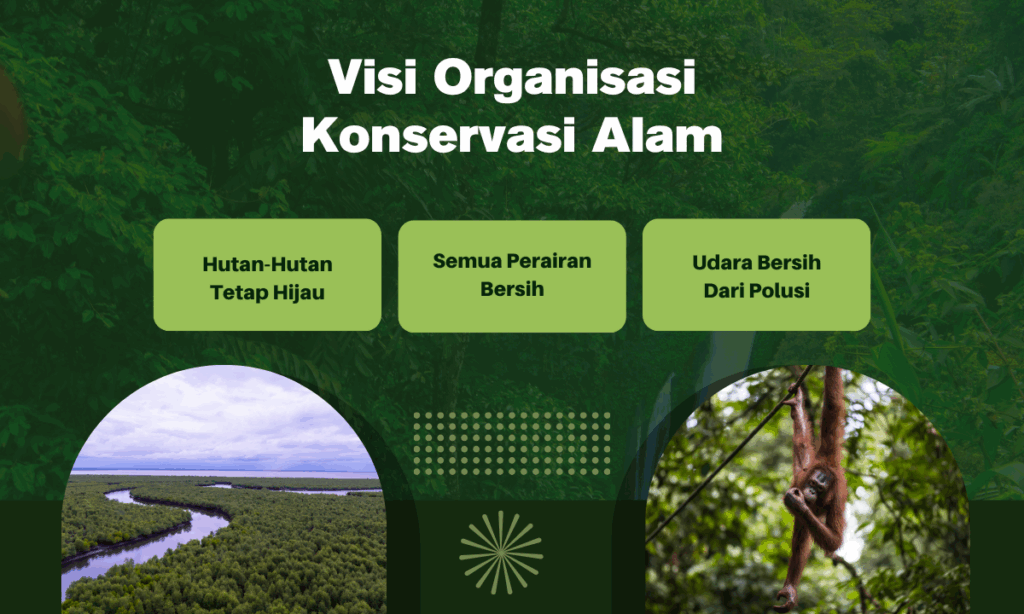 Visi Organisasi Konservasi Alam

Hutan-Hutan Tetap Hijau

Semua Perairan Bersih

Udara Bersih Dari Polusi